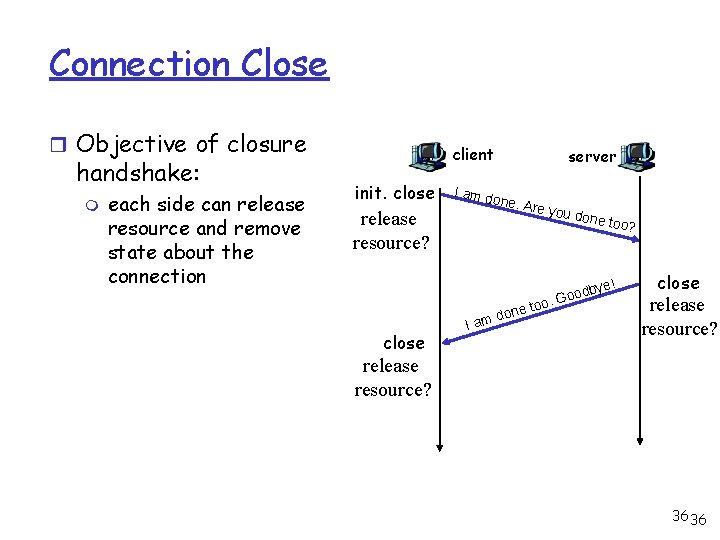 Connection Close

Objective of closure handshake:

each side can release resource and remove state about the connection

client

server

init. close

release resource?

I am done. Are you done too?

close

release resource?

I am done too. Goodbye!

close

release resource?

36 36